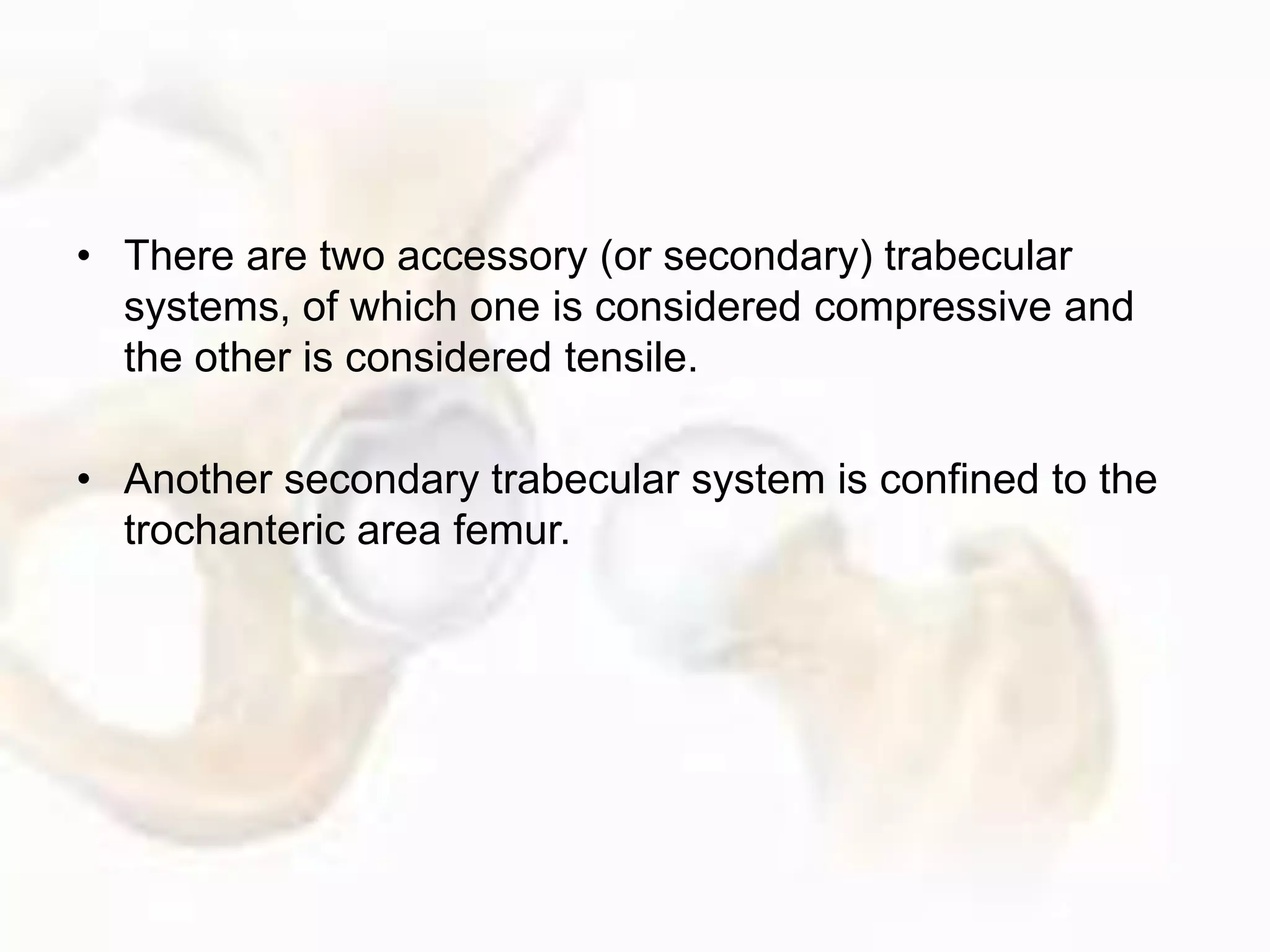 • There are two accessory (or secondary) trabecular systems, of which one is considered compressive and the other is considered tensile.

• Another secondary trabecular system is confined to the trochanteric area femur.